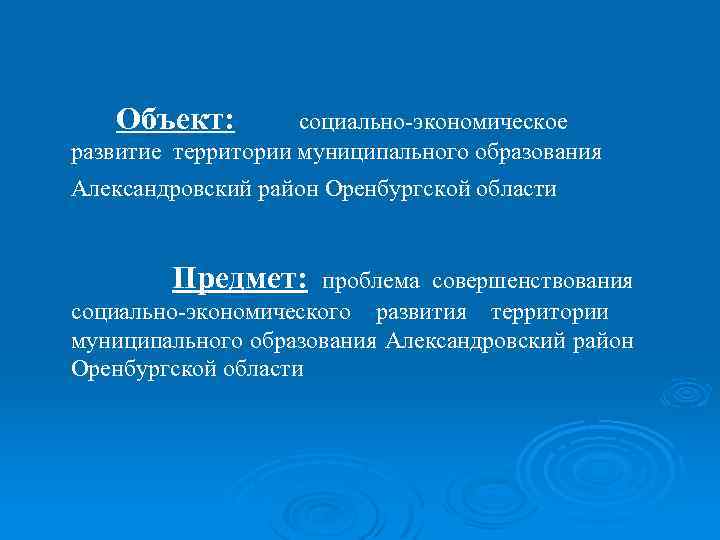 Объект: социально-экономическое развитие территории муниципального образования Александровский район Оренбургской области

Предмет: проблема совершенствования социально-экономического развития территории муниципального образования Александровский район Оренбургской области